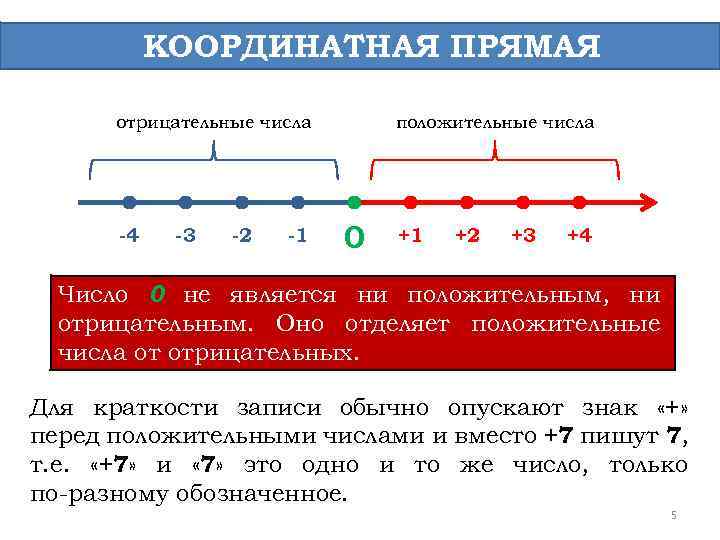 КООРДИНАТНАЯ ПРЯМАЯ

отрицательные числа

положительные числа

-4 -3 -2 -1 0 +1 +2 +3 +4

Число 0 не является ни положительным, ни отрицательным. Оно отделяет положительные числа от отрицательных.

Для краткости записи обычно опускают знак «+» перед положительными числами и вместо +7 пишут 7, т.е. «+7» и «7» это одно и то же число, только по-разному обозначенное.

5